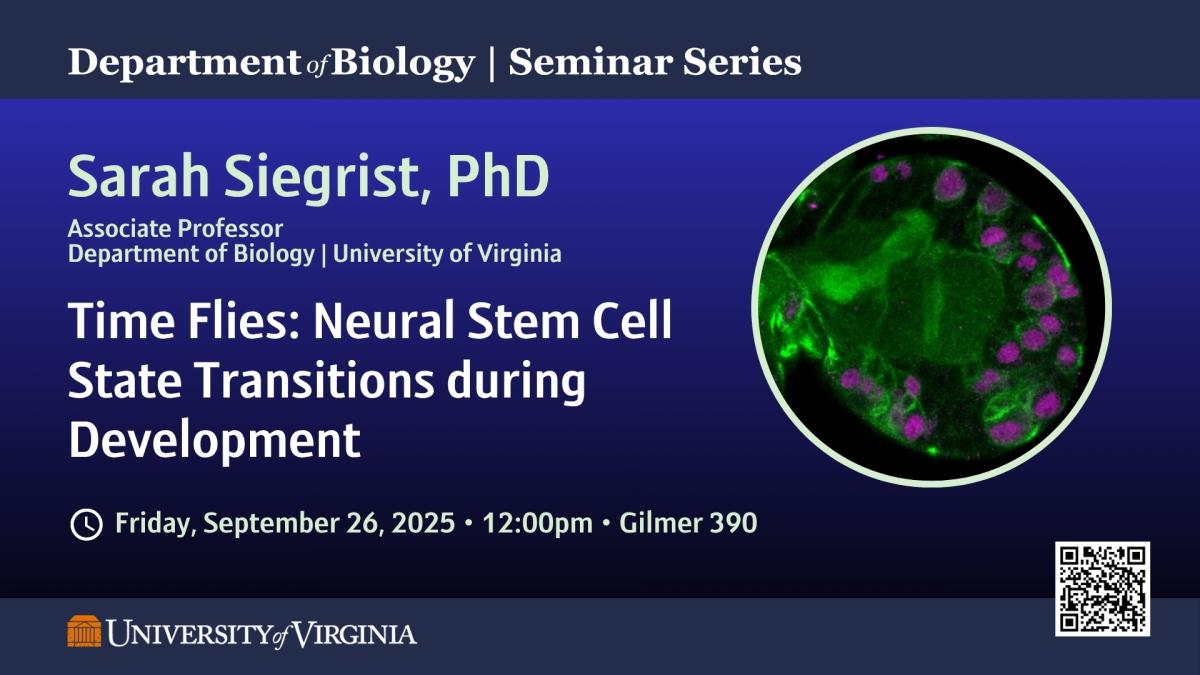 Department of Biology | Seminar Series

Sarah Siegrist, PhD

Associate Professor
Department of Biology | University of Virginia

Time Flies: Neural Stem Cell State Transitions during Development

Friday, September 26, 2025 • 12:00pm • Gilmer 390

UNIVERSITY of VIRGINIA